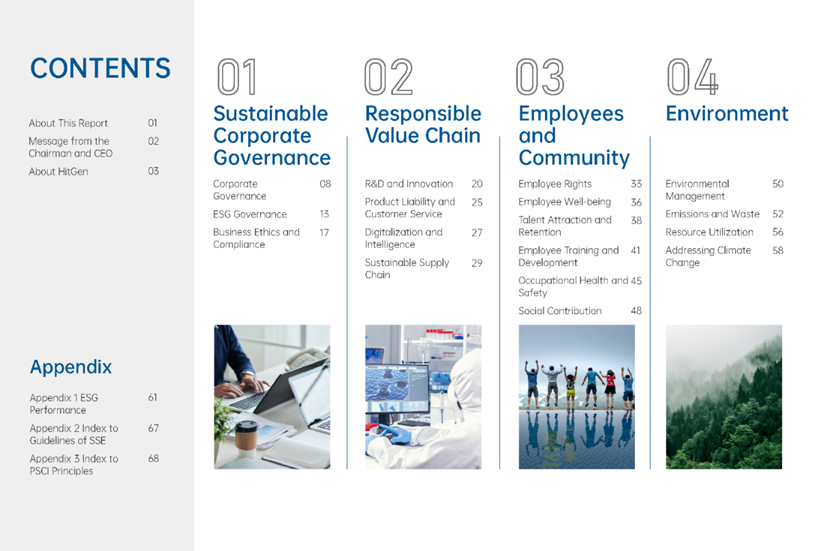 CONTENTS

About This Report 01
Message from the Chairman and CEO 02
About HitGen 03

Appendix

Appendix 1 ESG Performance 61
Appendix 2 Index to Guidelines of SSE 67
Appendix 3 Index to PSCI Principles 68

01
Sustainable Corporate Governance

Corporate Governance 08
ESG Governance 13
Business Ethics and Compliance 17

02
Responsible Value Chain

R&D and Innovation 20
Product Liability and Customer Service 25
Digitalization and Intelligence 27
Sustainable Supply Chain 29

03
Employees and Community

Employee Rights 33
Employee Well-being 36
Talent Attraction and Retention 38
Employee Training and Development 41
Occupational Health and Safety 45
Social Contribution 48

04
Environment

Environmental Management 50
Emissions and Waste 52
Resource Utilization 56
Addressing Climate Change 58